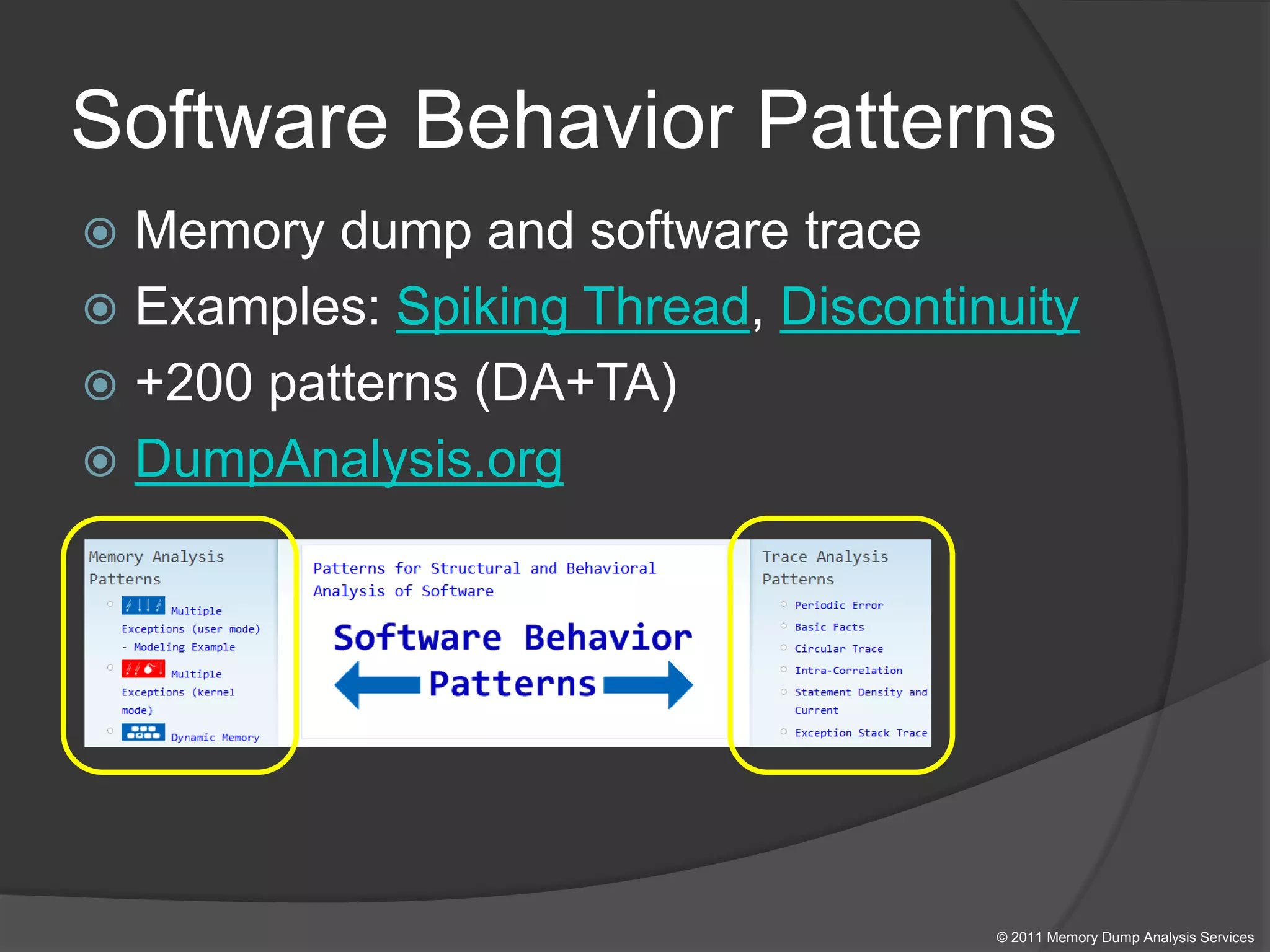 Software Behavior Patterns

Memory dump and software trace

Examples: Spiking Thread, Discontinuity

+200 patterns (DA+TA)

DumpAnalysis.org

Memory Analysis Patterns

Multiple Exceptions (user mode) - Modeling Example

Multiple Exceptions (kernel mode)

Dynamic Memory

Patterns for Structural and Behavioral Analysis of Software

Software Behavior Patterns

Trace Analysis Patterns

Periodic Error

Basic Facts

Circular Trace

Intra-Correlation

Statement Density and Current

Exception Stack Trace

© 2011 Memory Dump Analysis Services